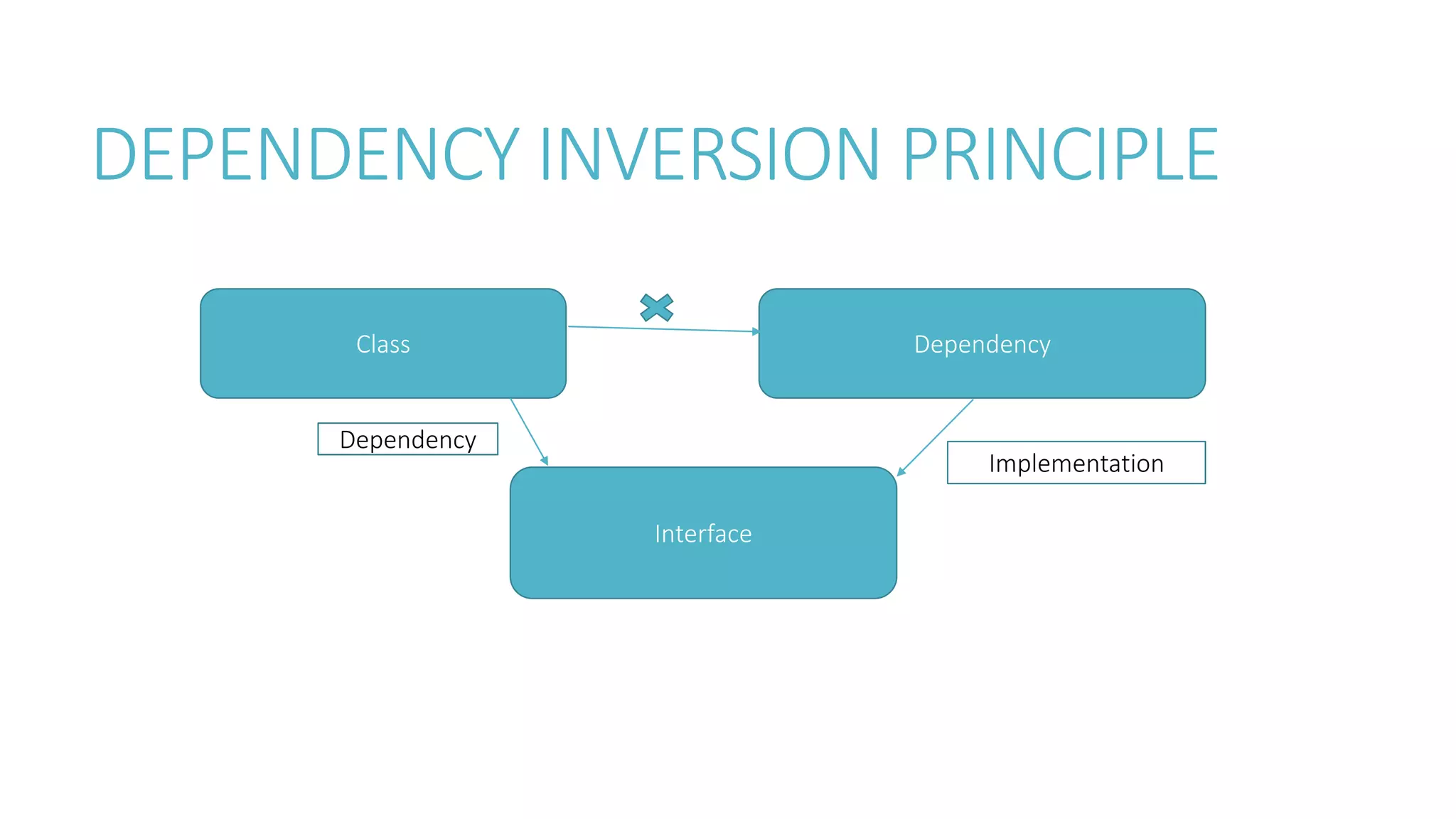 DEPENDENCY INVERSION PRINCIPLE

Class

Dependency

Dependency

Implementation

Interface